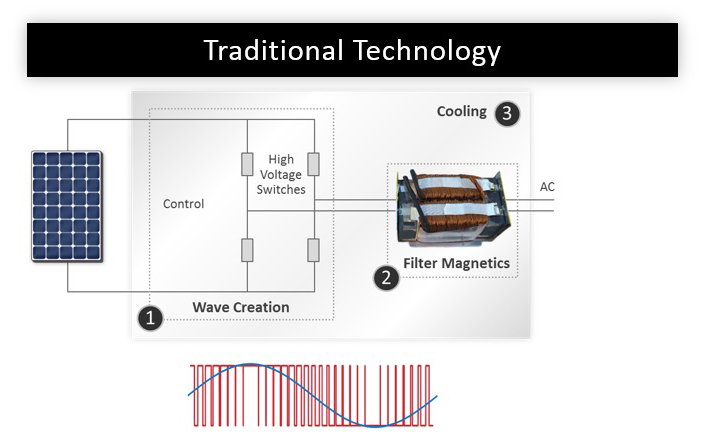 Traditional Technology

Cooling 3

High Voltage Switches

Control

AC

Filter Magnetics

2

Wave Creation

1